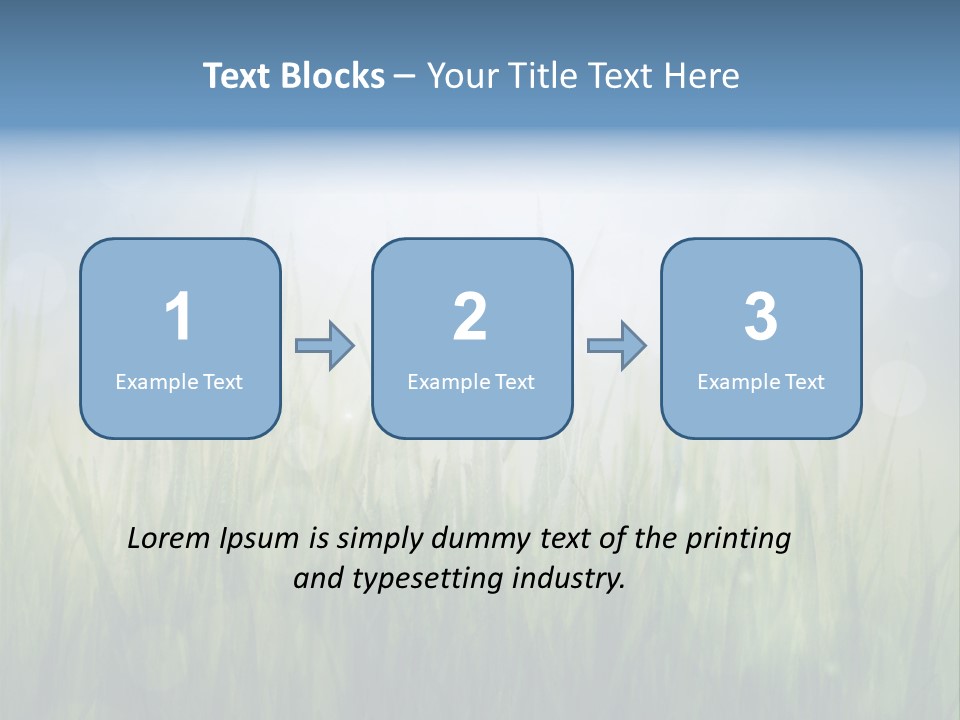 Text Blocks – Your Title Text Here

1
Example Text

2
Example Text

3
Example Text

Lorem Ipsum is simply dummy text of the printing and typesetting industry.